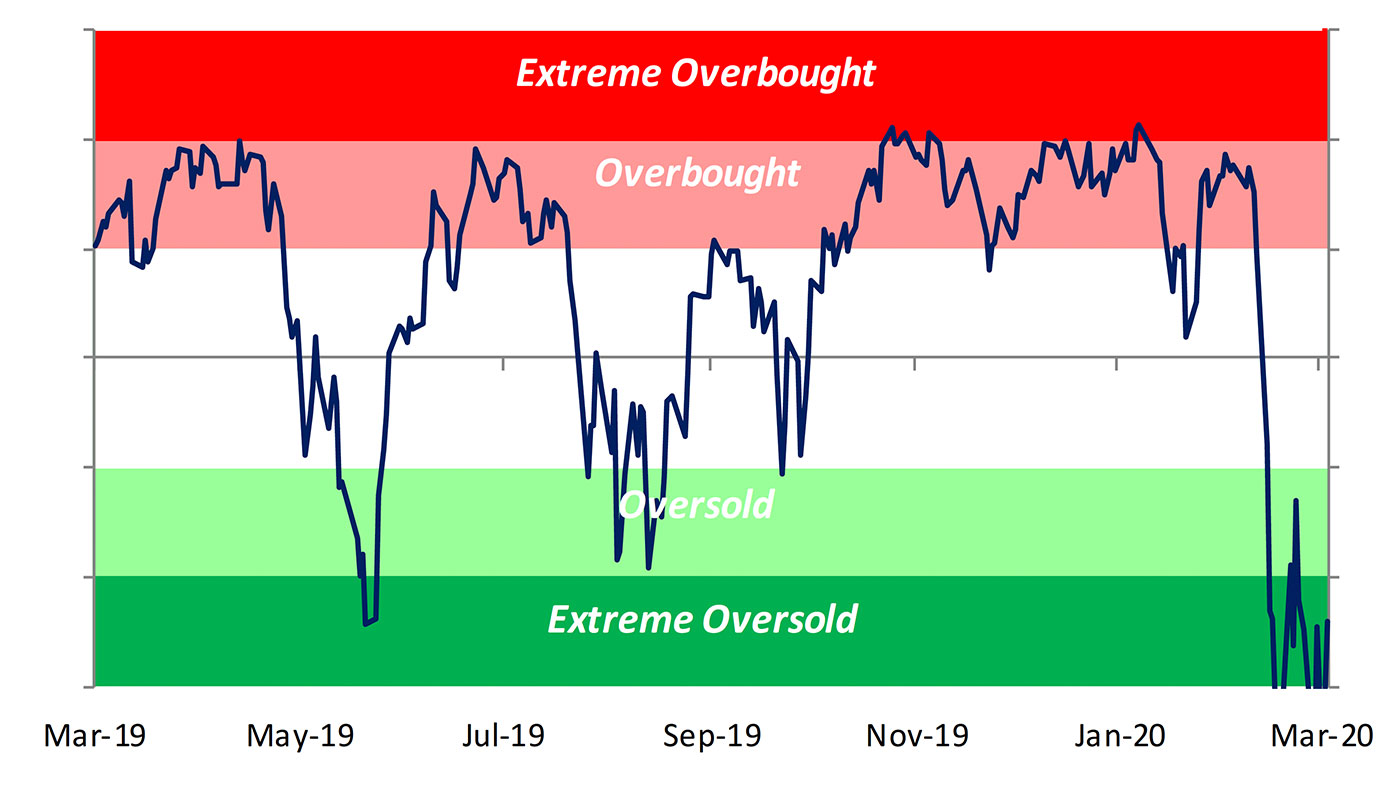 Extreme Overbought

Overbought

Oversold

Extreme Oversold

Mar-19 May-19 Jul-19 Sep-19 Nov-19 Jan-20 Mar-20